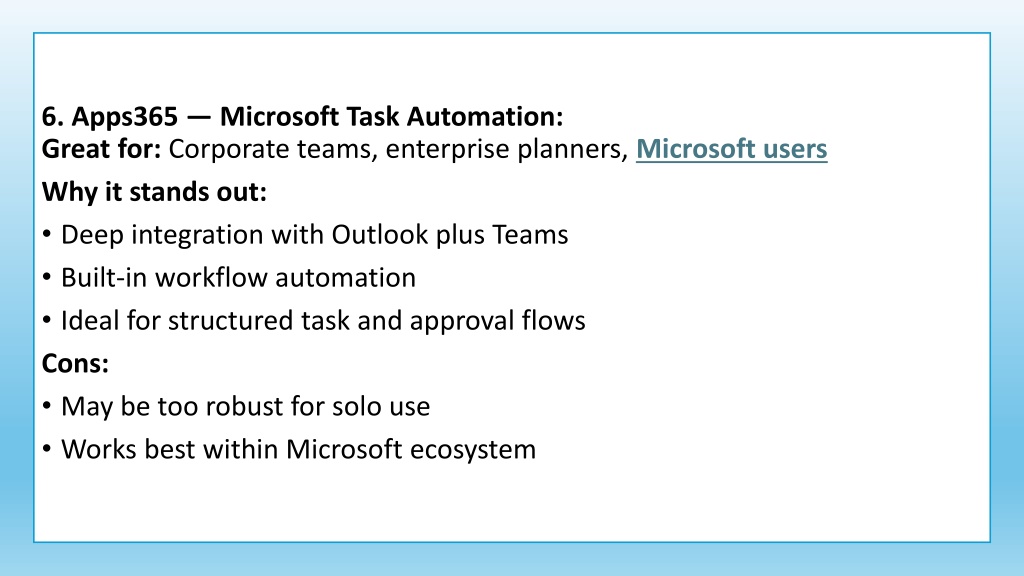 6. Apps365 — Microsoft Task Automation:
Great for: Corporate teams, enterprise planners, Microsoft users

Why it stands out:

• Deep integration with Outlook plus Teams

• Built-in workflow automation

• Ideal for structured task and approval flows

Cons:

• May be too robust for solo use

• Works best within Microsoft ecosystem